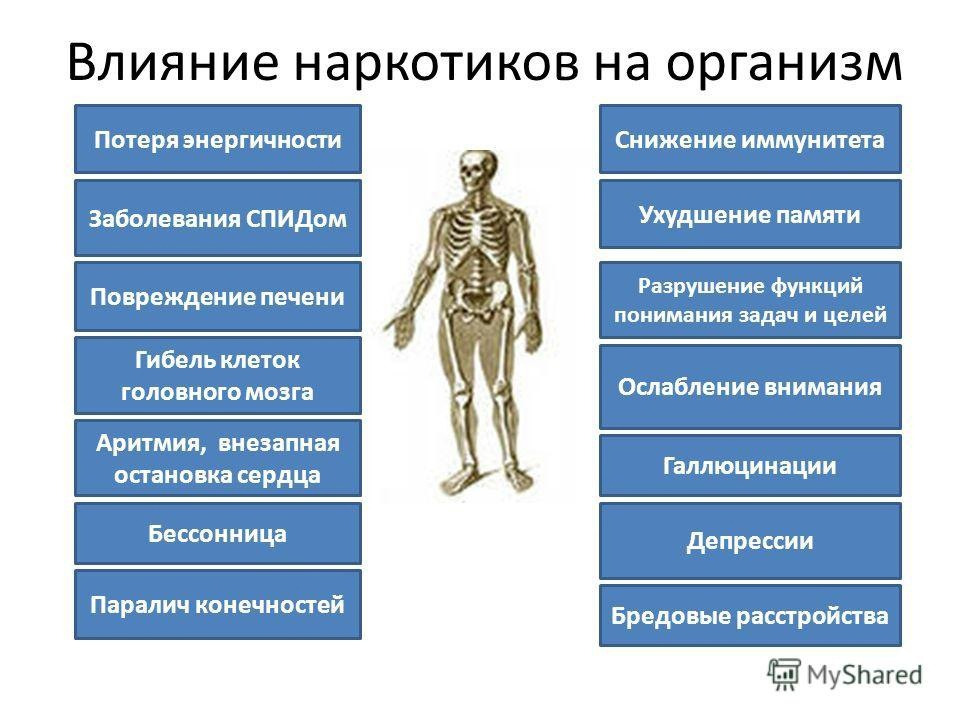 Влияние наркотиков на организм

Потеря энергичности

Заболевания СПИДом

Повреждение печени

Гибель клеток головного мозга

Аритмия, внезапная остановка сердца

Бессонница

Паралич конечностей

Снижение иммунитета

Ухудшение памяти

Разрушение функций понимания задач и целей

Ослабление внимания

Галлюцинации

Депрессии

Бредовые расстройства

MyShared